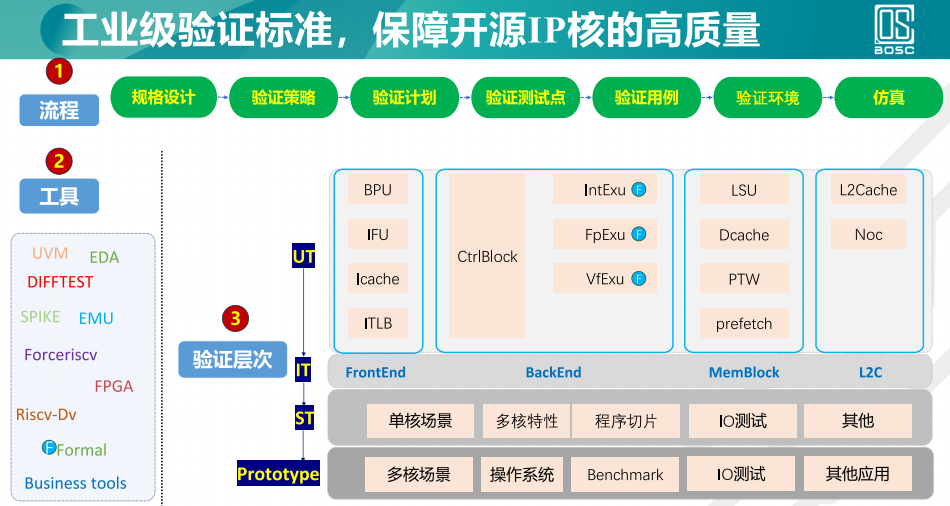 工业级验证标准，保障开源IP核的高质量

BOSC

1
流程
规格设计 验证策略 验证计划 验证测试点 验证用例 验证环境 仿真

2
工具
UVM EDA
DIFFTEST
SPIKE EMU
Forceriscv
FPGA
Riscv-Dv
F Formal
Business tools

3
验证层次

UT
IT
ST
Prototype

BPU
IFU
Icache
ITLB
CtrlBlock
IntExu F
FpExu F
VfExu F
LSU
Dcache
PTW
prefetch
L2Cache
Noc

FrontEnd BackEnd MemBlock L2C

单核场景 多核特性 程序切片 IO测试 其他

多核场景 操作系统 Benchmark IO测试 其他应用